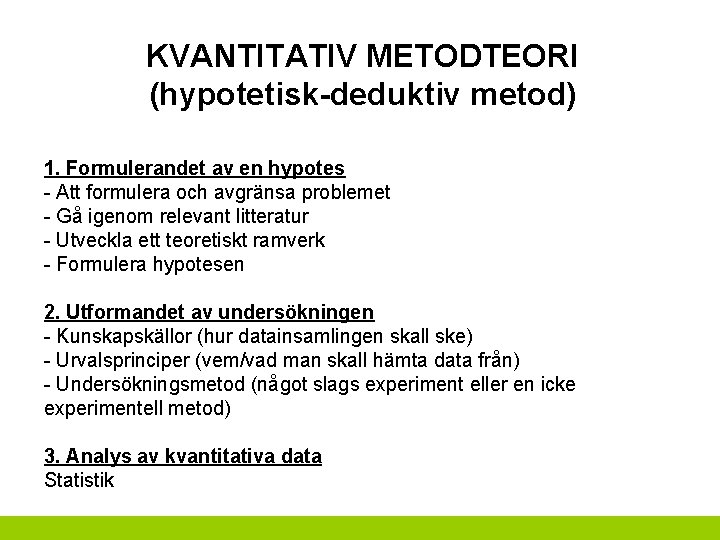 KVANTITATIV METODTEORI
(hypotetisk-deduktiv metod)

1. Formulerandet av en hypotes
- Att formulera och avgränsa problemet
- Gå igenom relevant litteratur
- Utveckla ett teoretiskt ramverk
- Formulera hypotesen

2. Utformandet av undersökningen
- Kunskapskällor (hur datainsamlingen skall ske)
- Urvalsprinciper (vem/vad man skall hämta data från)
- Undersökningsmetod (något slags experiment eller en icke experimentell metod)

3. Analys av kvantitativa data
Statistik